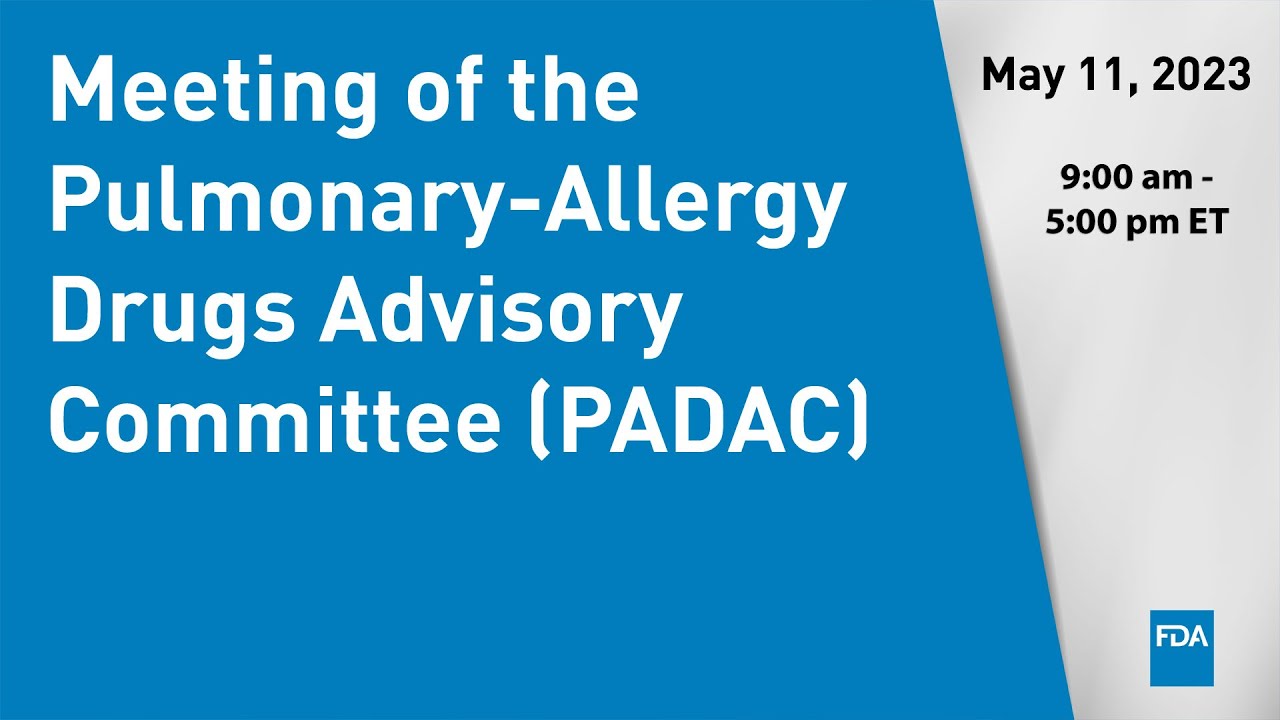 Meeting of the Pulmonary-Allergy Drugs Advisory Committee (PADAC)

May 11, 2023

9:00 am - 5:00 pm ET

FDA